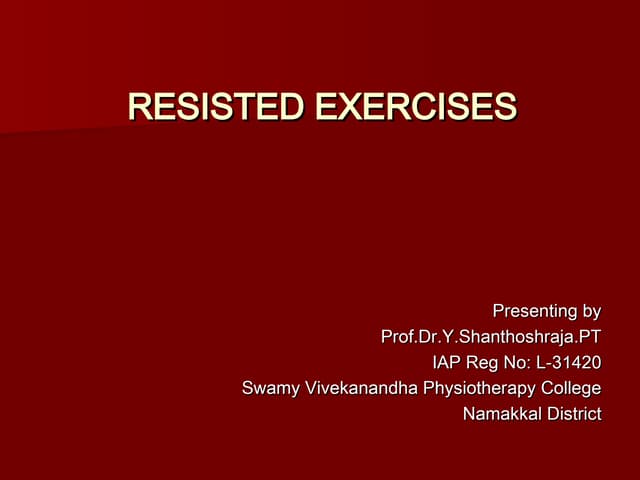 RESISTED EXERCISES

Presenting by
Prof.Dr.Y.Shanthoshraja.PT
IAP Reg No: L-31420
Swamy Vivekanandha Physiotherapy College
Namakkal District